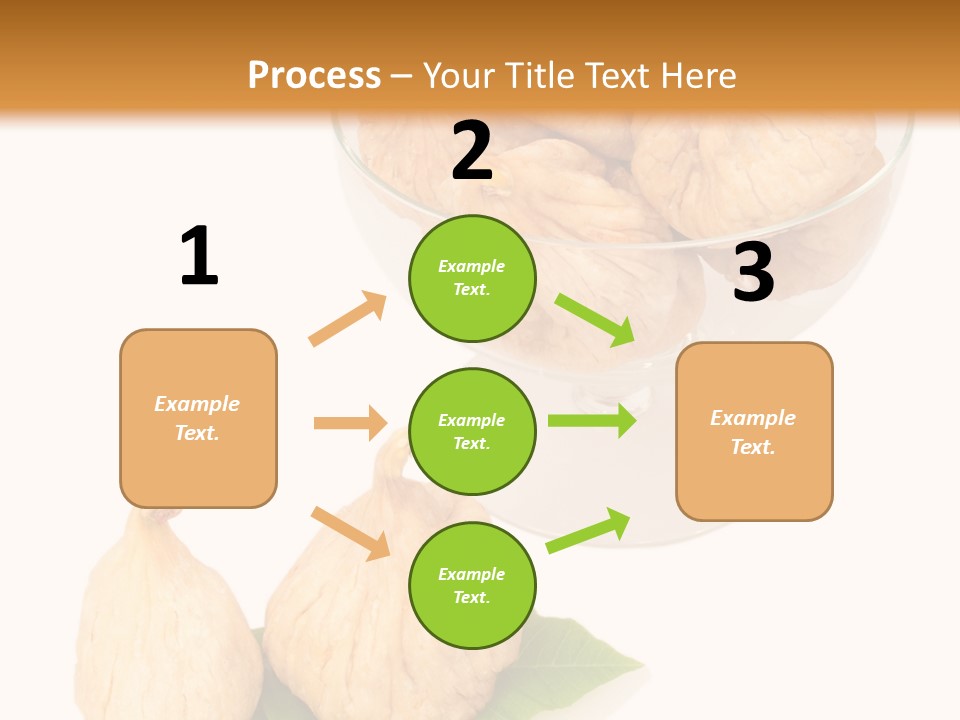 Process – Your Title Text Here

1

Example Text.

2

Example Text.

Example Text.

Example Text.

3

Example Text.